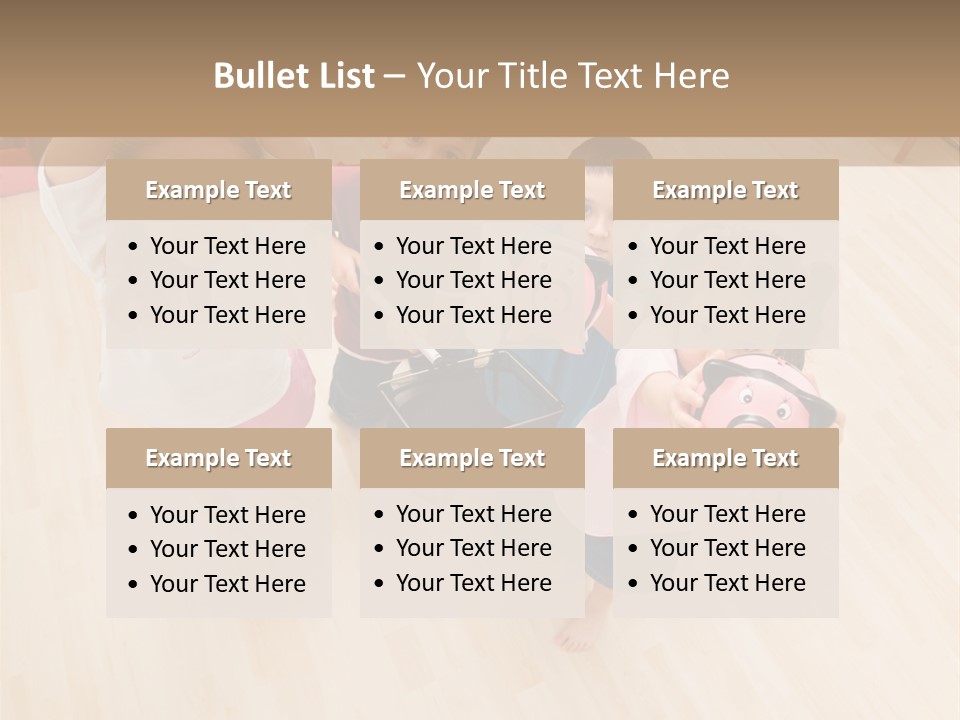 Bullet List – Your Title Text Here

Example Text
• Your Text Here
• Your Text Here
• Your Text Here

Example Text
• Your Text Here
• Your Text Here
• Your Text Here

Example Text
• Your Text Here
• Your Text Here
• Your Text Here

Example Text
• Your Text Here
• Your Text Here
• Your Text Here

Example Text
• Your Text Here
• Your Text Here
• Your Text Here

Example Text
• Your Text Here
• Your Text Here
• Your Text Here